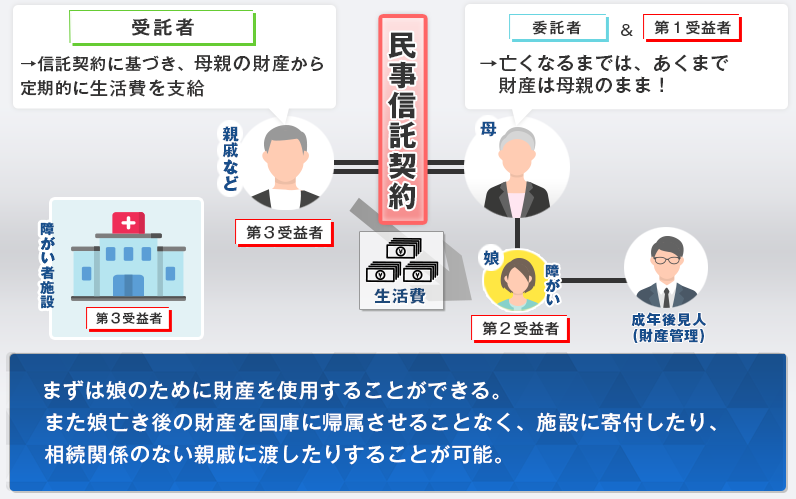 受託者

→信託契約に基づき、母親の財産から定期的に生活費を支給

民事信託契約

委託者 & 第１受益者

→亡くなるまでは、あくまで財産は母親のまま！

親戚など

第３受益者

母

障がい者施設

第３受益者

生活費

娘

障がい

第２受益者

成年後見人
（財産管理）

まずは娘のために財産を使用することができる。
また娘亡き後の財産を国庫に帰属させることなく、施設に寄付したり、相続関係のない親戚に渡したりすることが可能。